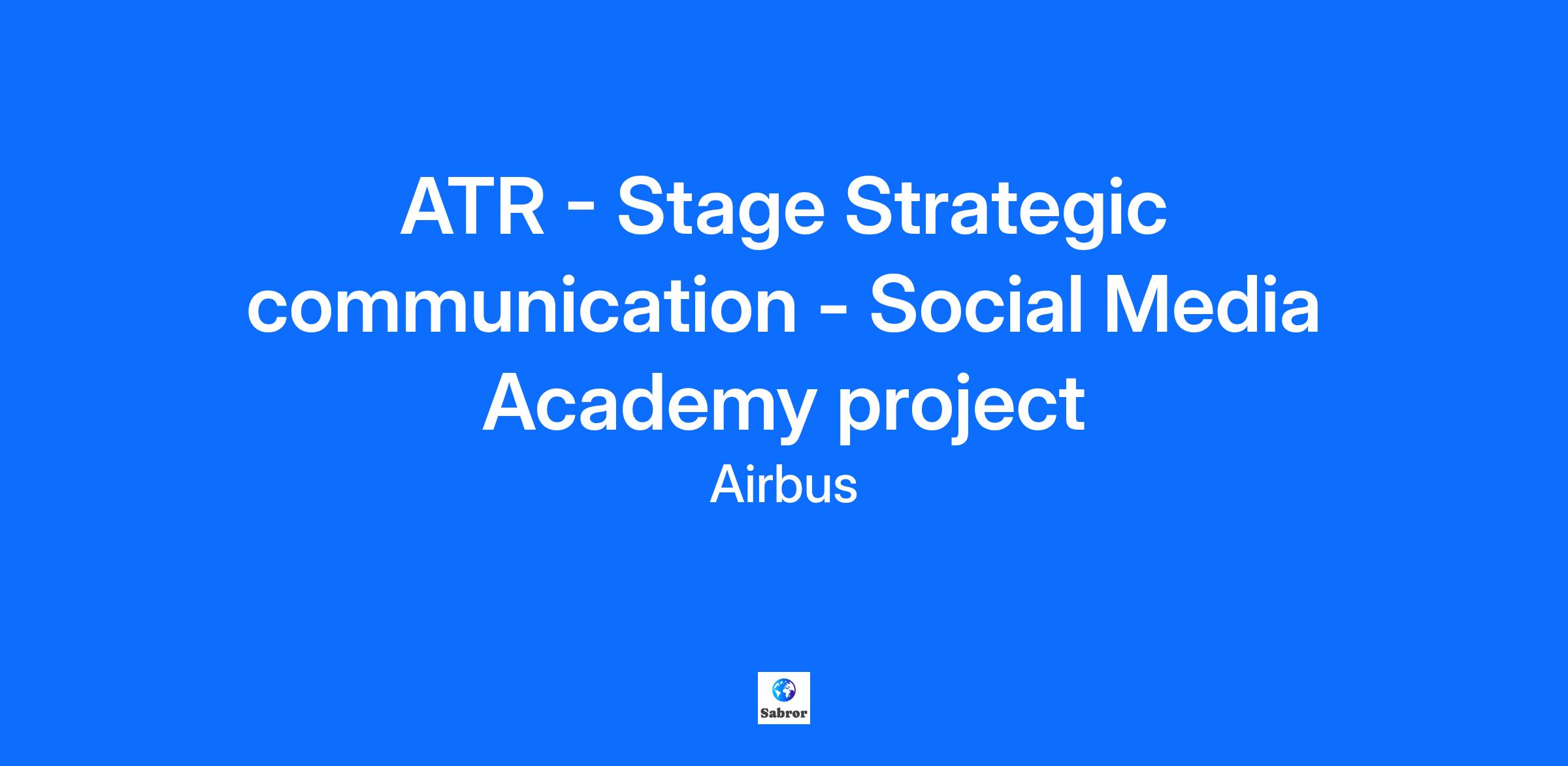 ATR - Stage Strategic communication - Social Media Academy project

Airbus

Sabror